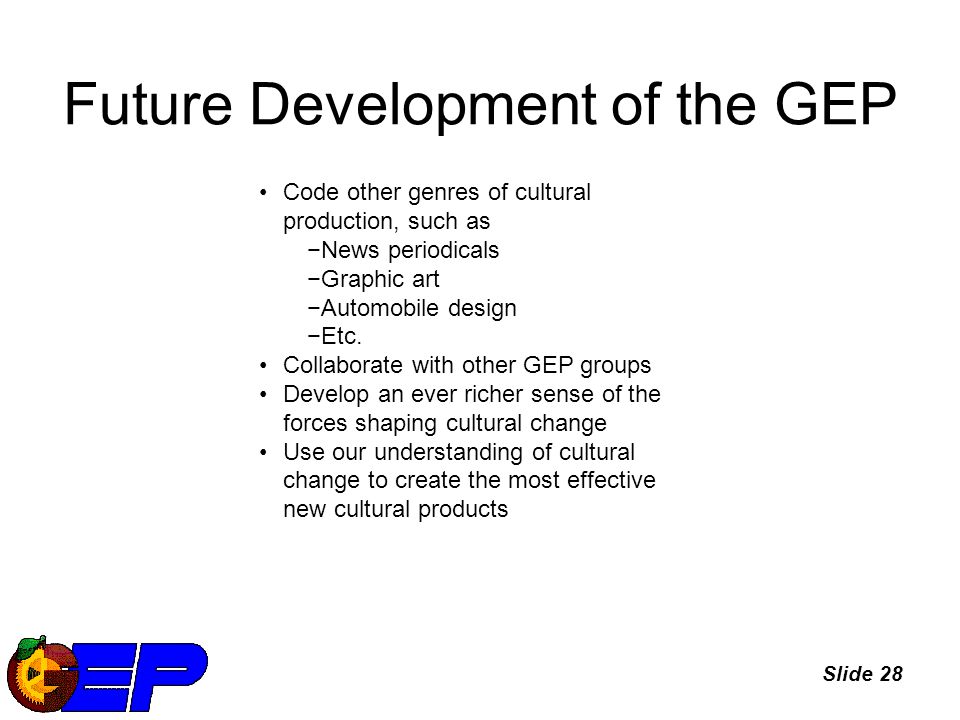 Future Development of the GEP

• Code other genres of cultural production, such as
−News periodicals
−Graphic art
−Automobile design
−Etc.
• Collaborate with other GEP groups
• Develop an ever richer sense of the forces shaping cultural change
• Use our understanding of cultural change to create the most effective new cultural products

GEP

Slide 28